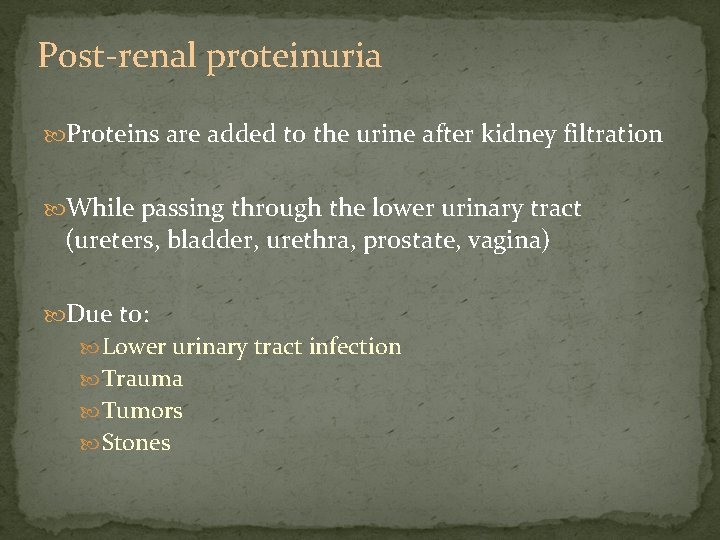 Post-renal proteinuria

Proteins are added to the urine after kidney filtration

While passing through the lower urinary tract (ureters, bladder, urethra, prostate, vagina)

Due to:

Lower urinary tract infection

Trauma

Tumors

Stones